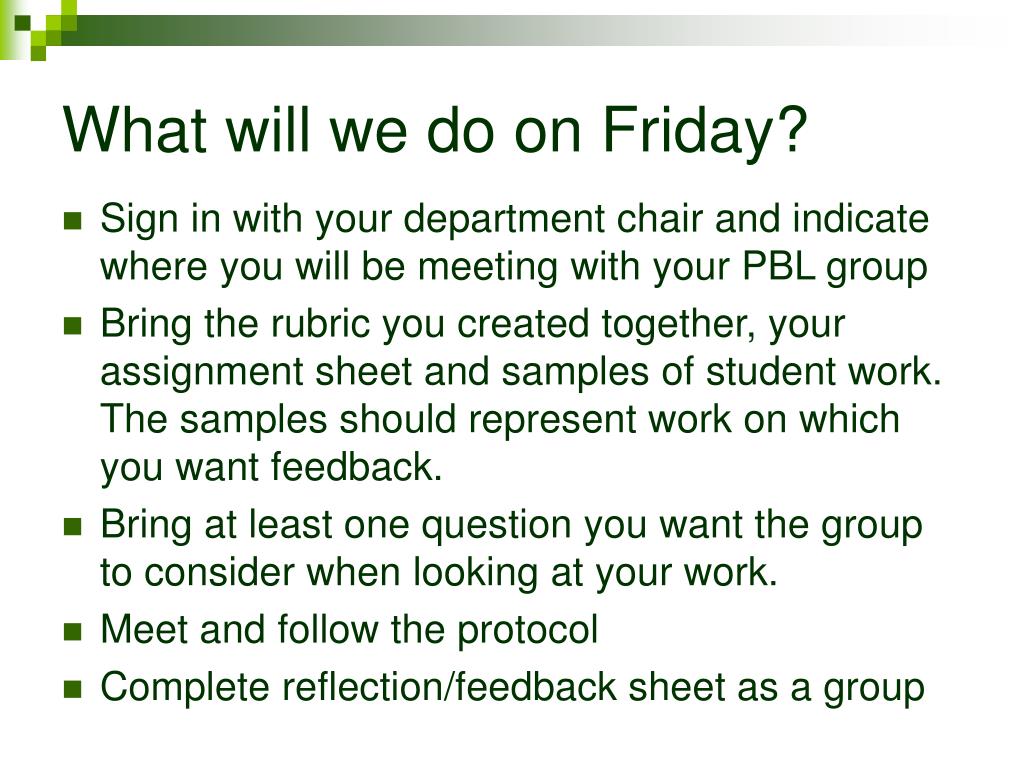 What will we do on Friday?

- Sign in with your department chair and indicate where you will be meeting with your PBL group
- Bring the rubric you created together, your assignment sheet and samples of student work. The samples should represent work on which you want feedback.
- Bring at least one question you want the group to consider when looking at your work.
- Meet and follow the protocol
- Complete reflection/feedback sheet as a group